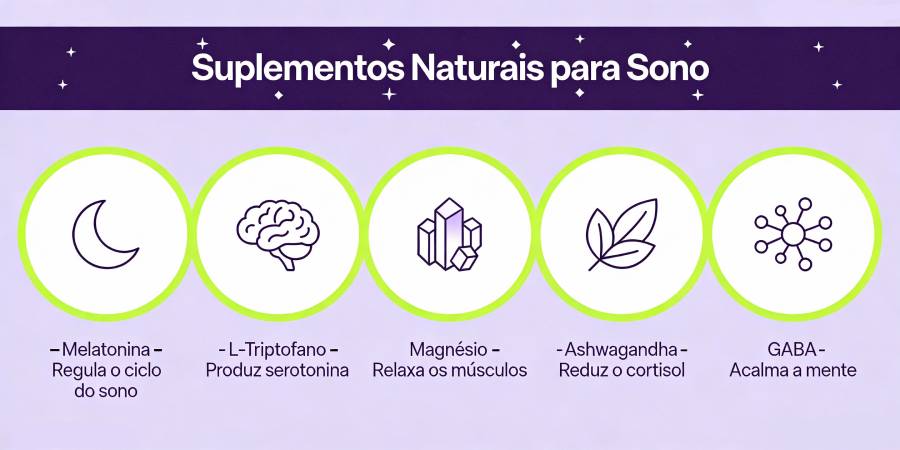 Suplementos Naturais para Sono

– Melatonina –
Regula o ciclo do sono

- L-Triptofano –
Produz serotonina

Magnésio –
Relaxa os músculos

- Ashwagandha -
Reduz o cortisol

GABA -
Acalma a mente